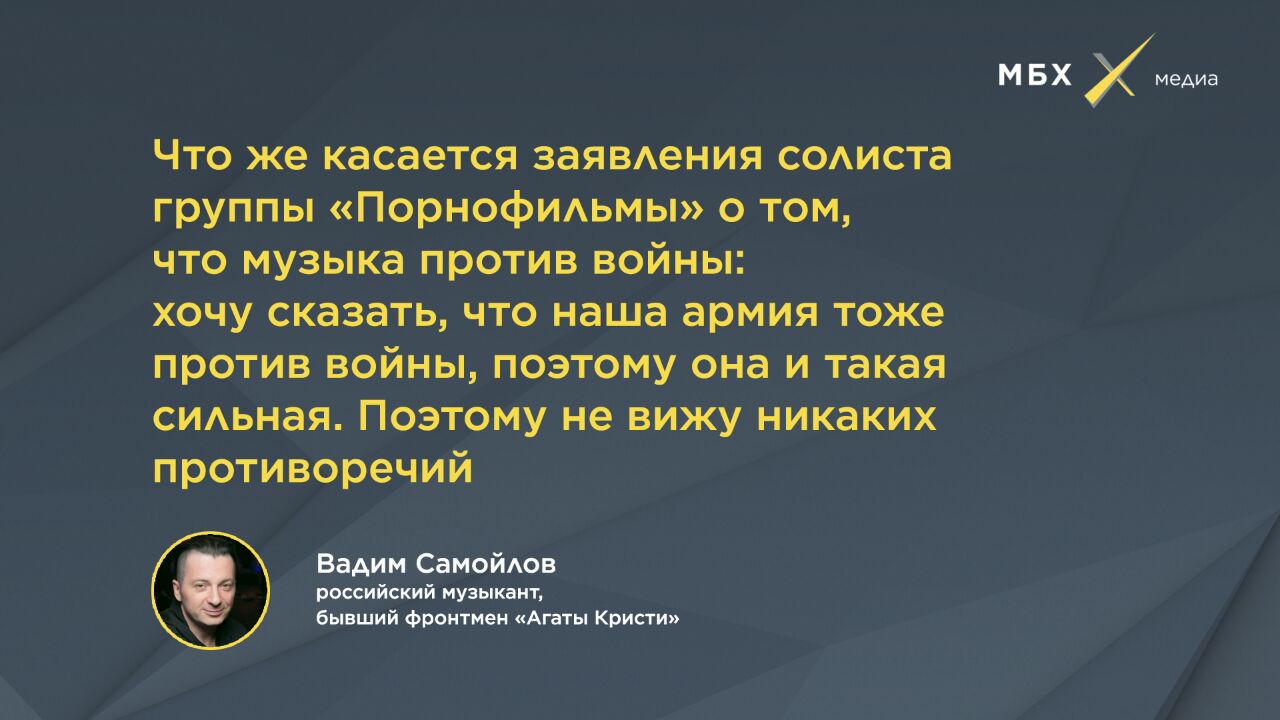 МБХ медиа

Что же касается заявления солиста группы «Порнофильмы» о том, что музыка против войны: хочу сказать, что наша армия тоже против войны, поэтому она и такая сильная. Поэтому не вижу никаких противоречий

Вадим Самойлов
российский музыкант,
бывший фронтмен «Агаты Кристи»